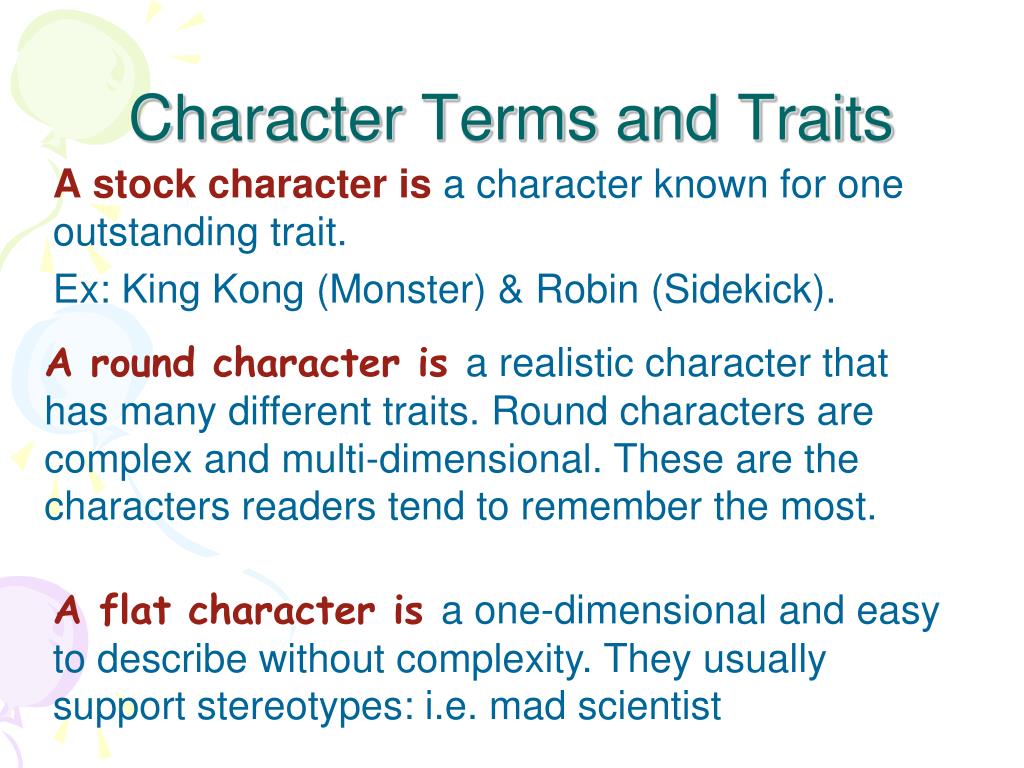 Character Terms and Traits

A stock character is a character known for one outstanding trait.

Ex: King Kong (Monster) & Robin (Sidekick).

A round character is a realistic character that has many different traits. Round characters are complex and multi-dimensional. These are the characters readers tend to remember the most.

A flat character is a one-dimensional and easy to describe without complexity. They usually support stereotypes: i.e. mad scientist